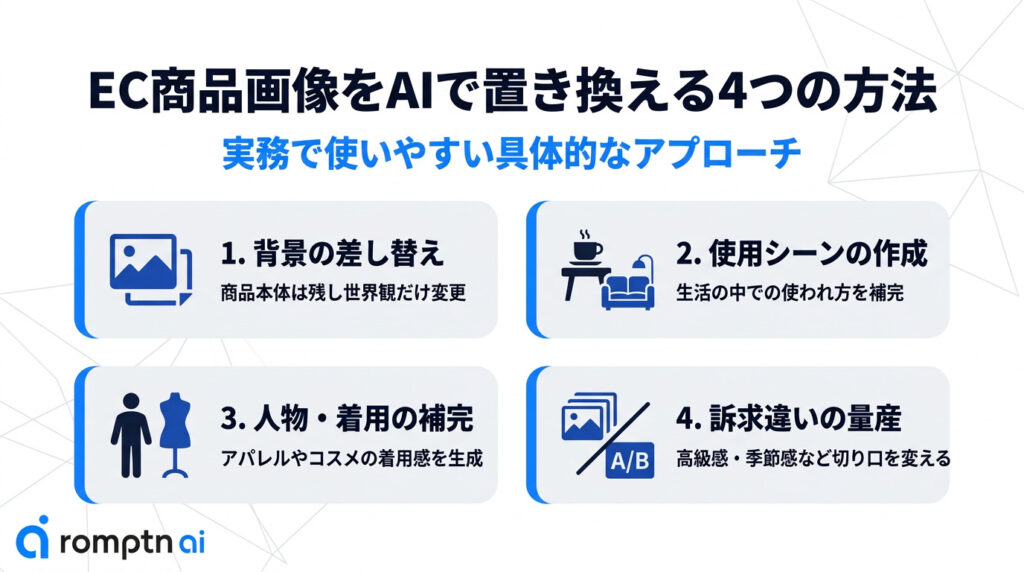 EC商品画像をAIで置き換える4つの方法

実務で使いやすい具体的なアプローチ

1. 背景の差し替え
商品本体は残し世界観だけ変更

2. 使用シーンの作成
生活の中での使われ方を補完

3. 人物・着用の補完
アパレルやコスメの着用感を生成

A/B

4. 訴求違いの量産
高級感・季節感など切り口を変える

romptn ai